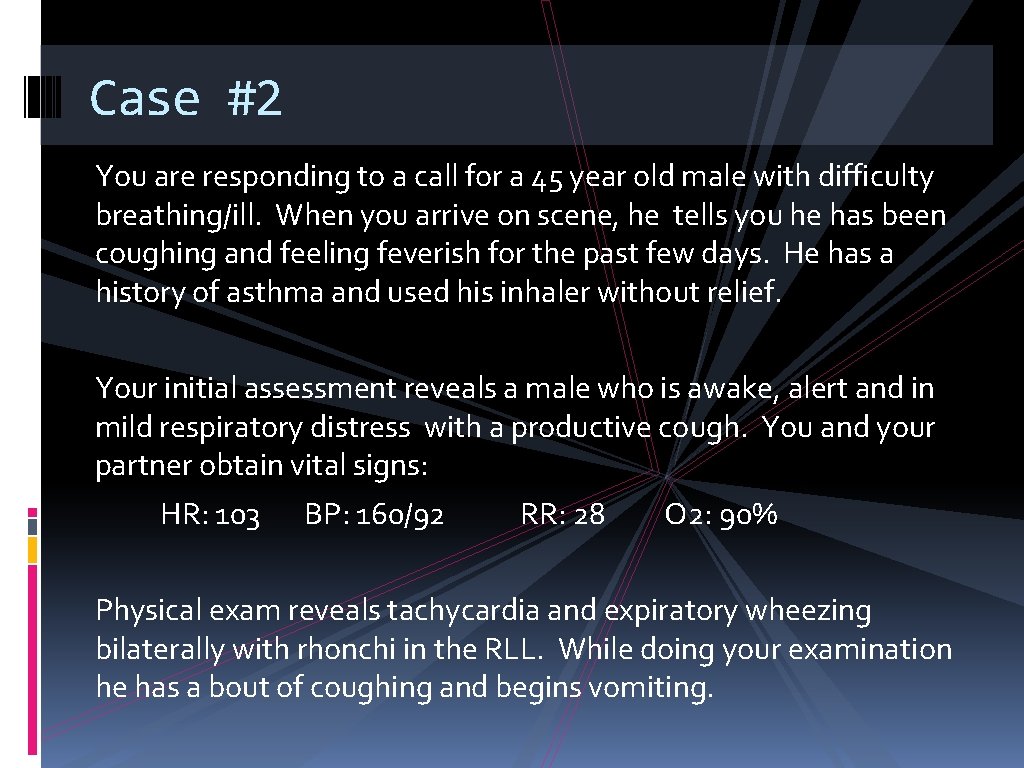 Case #2

You are responding to a call for a 45 year old male with difficulty breathing/ill. When you arrive on scene, he tells you he has been coughing and feeling feverish for the past few days. He has a history of asthma and used his inhaler without relief.

Your initial assessment reveals a male who is awake, alert and in mild respiratory distress with a productive cough. You and your partner obtain vital signs:

HR: 103 BP: 160/92 RR: 28 O2: 90%

Physical exam reveals tachycardia and expiratory wheezing bilaterally with rhonchi in the RLL. While doing your examination he has a bout of coughing and begins vomiting.